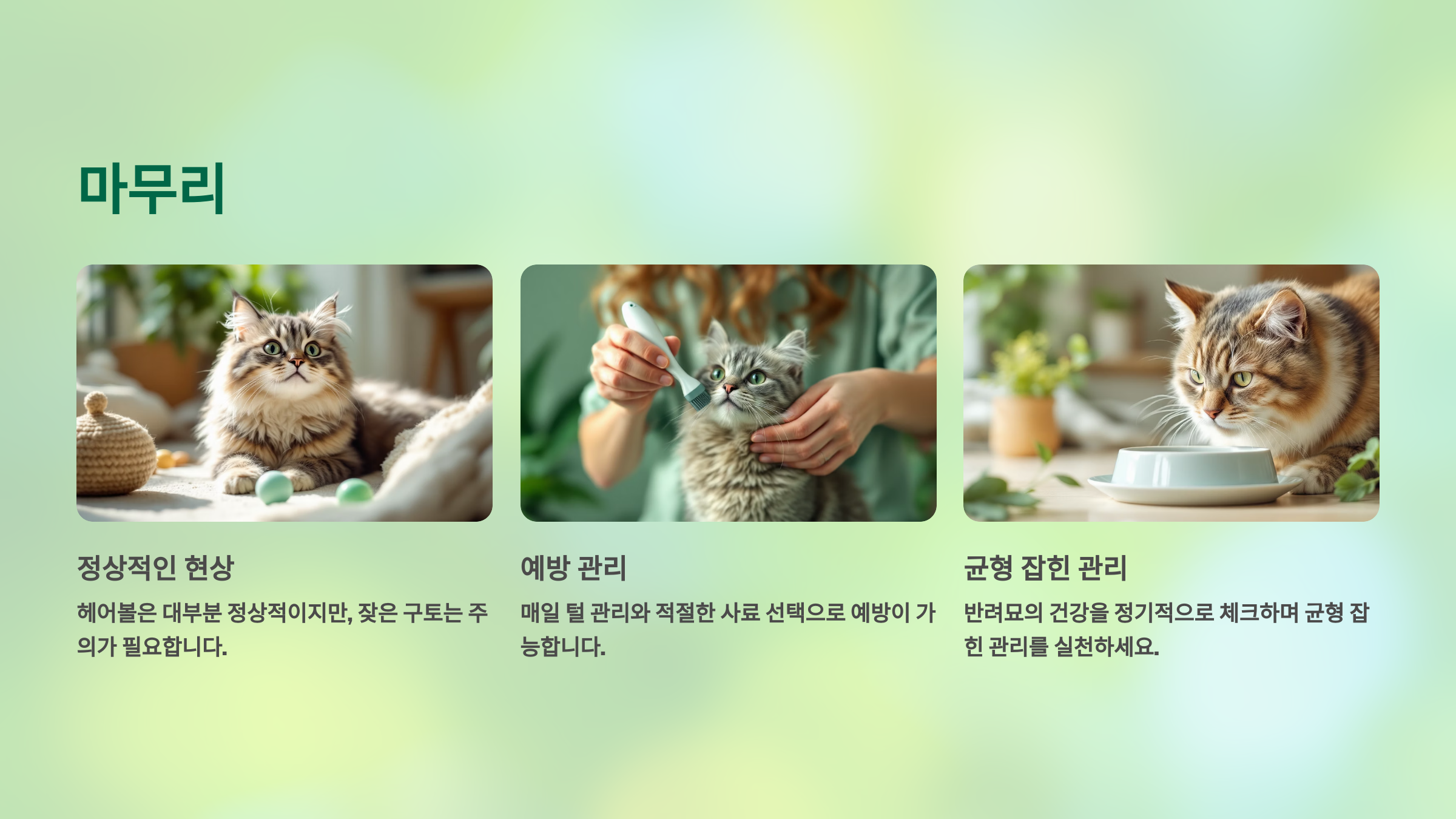 마무리

정상적인 현상

헤어볼은 대부분 정상적이지만, 잦은 구토는 주의가 필요합니다.

예방 관리

매일 털 관리와 적절한 사료 선택으로 예방이 가능합니다.

균형 잡힌 관리

반려묘의 건강을 정기적으로 체크하며 균형 잡힌 관리를 실천하세요.